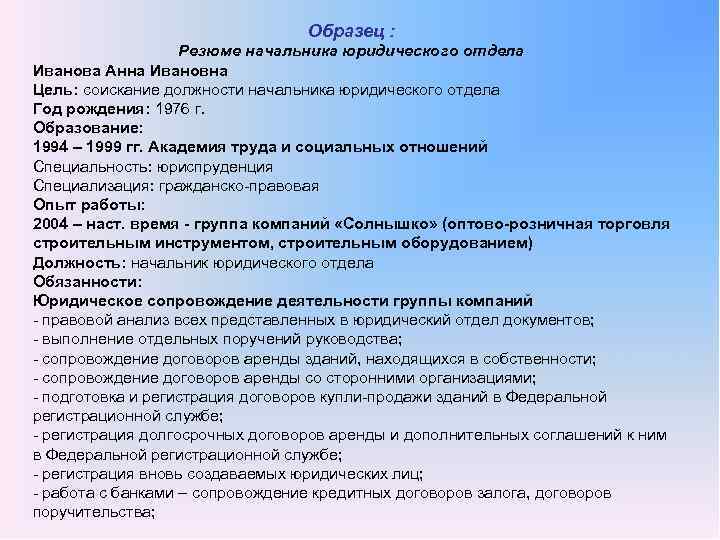 Образец :
Резюме начальника юридического отдела
Иванова Анна Ивановна
Цель: соискание должности начальника юридического отдела
Год рождения: 1976 г.
Образование:
1994 – 1999 гг. Академия труда и социальных отношений
Специальность: юриспруденция
Специализация: гражданско-правовая
Опыт работы:
2004 – наст. время - группа компаний «Солнышко» (оптово-розничная торговля строительным инструментом, строительным оборудованием)
Должность: начальник юридического отдела
Обязанности:
Юридическое сопровождение деятельности группы компаний
- правовой анализ всех представленных в юридический отдел документов;
- выполнение отдельных поручений руководства;
- сопровождение договоров аренды зданий, находящихся в собственности;
- сопровождение договоров аренды со сторонними организациями;
- подготовка и регистрация договоров купли-продажи зданий в Федеральной регистрационной службе;
- регистрация долгосрочных договоров аренды и дополнительных соглашений к ним в Федеральной регистрационной службе;
- регистрация вновь создаваемых юридических лиц;
- работа с банками – сопровождение кредитных договоров залога, договоров поручительства;